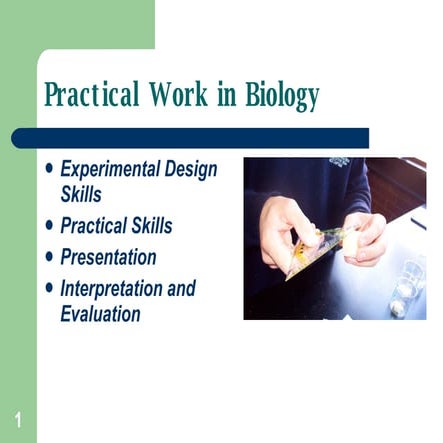 Practical Work in Biology

- Experimental Design Skills
- Practical Skills
- Presentation
- Interpretation and Evaluation

1